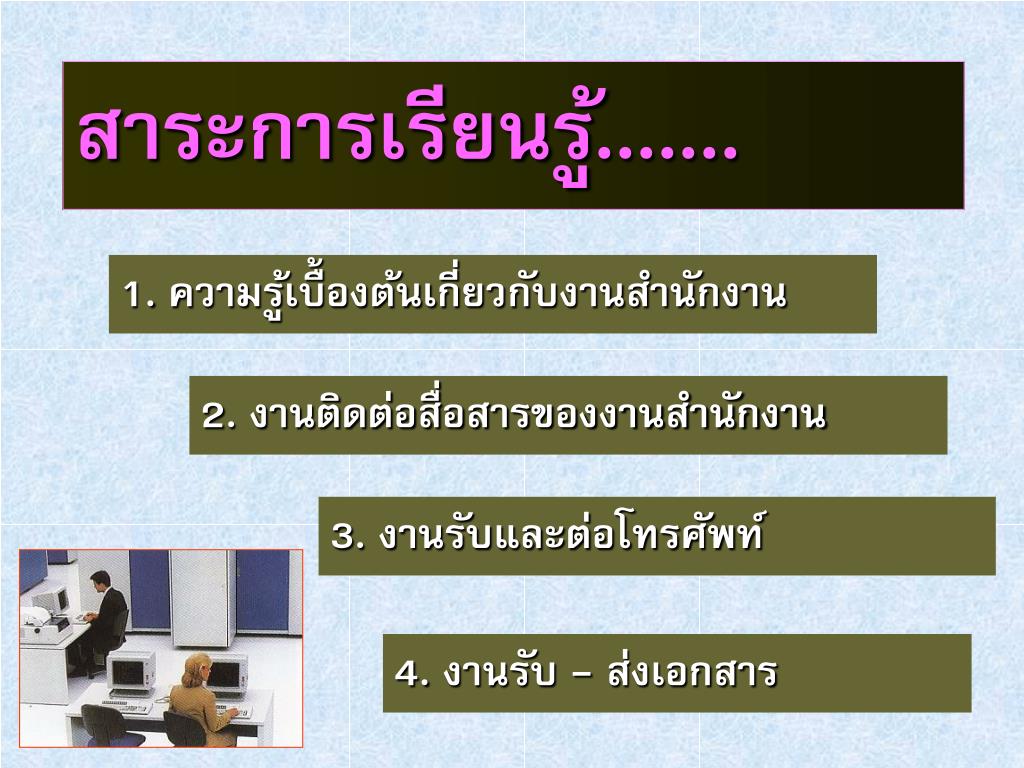 สาระการเรียนรู้.......

1. ความรู้เบื้องต้นเกี่ยวกับงานสำนักงาน

2. งานติดต่อสื่อสารของงานสำนักงาน

3. งานรับและต่อโทรศัพท์

4. งานรับ – ส่งเอกสาร